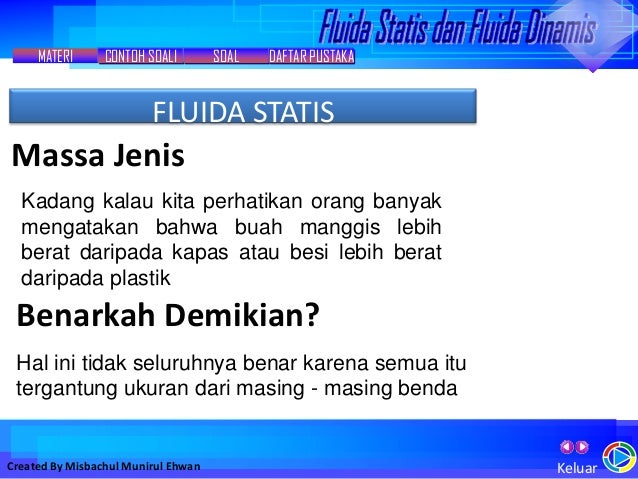 Fluida Statis dan Fluida Dinamis

MATERI CONTOH SOAL SOAL DAFTAR PUSTAKA

FLUIDA STATIS

Massa Jenis

Kadang kalau kita perhatikan orang banyak mengatakan bahwa buah manggis lebih berat daripada kapas atau besi lebih berat daripada plastik

Benarkah Demikian?

Hal ini tidak seluruhnya benar karena semua itu tergantung ukuran dari masing - masing benda

Created By Misbachul Munirul Ehwan

Keluar